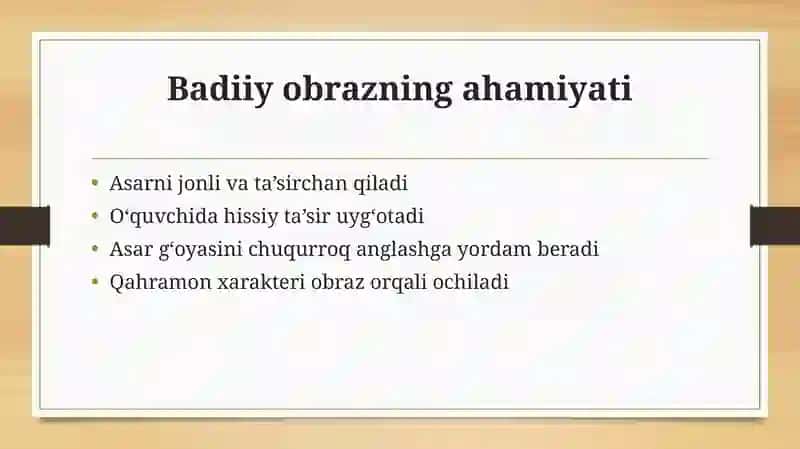 Badiiy obrazning ahamiyati

• Asarni jonli va ta’sirchan qiladi
• O‘quvchida hissiy ta’sir uyg‘otadi
• Asar g‘oyasini chuqurroq anglashga yordam beradi
• Qahramon xarakteri obraz orqali ochiladi